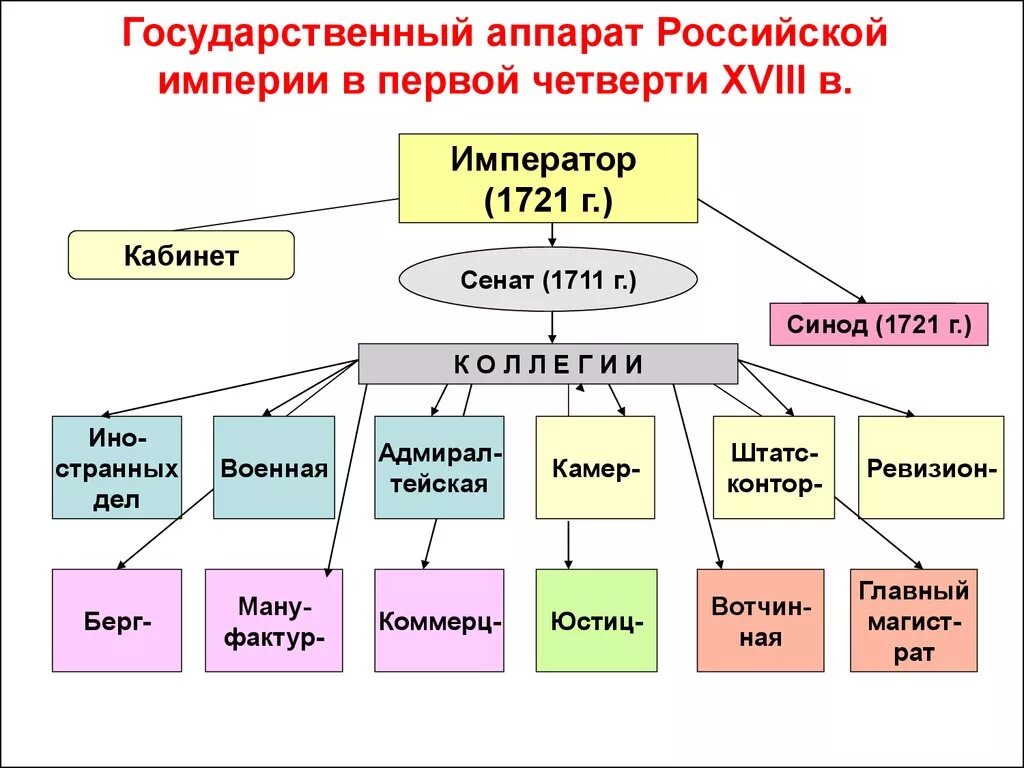 Государственный аппарат Российской империи в первой четверти XVIII в.

Император (1721 г.)

Кабинет

Сенат (1711 г.)

Синод (1721 г.)

К О Л Л Е Г И И

Иностранных дел

Военная

Адмиралтейская

Камер-

Штатс-контор-

Ревизион-

Берг-

Мануфактур-

Коммерц-

Юстиц-

Вотчинная

Главный магистрат